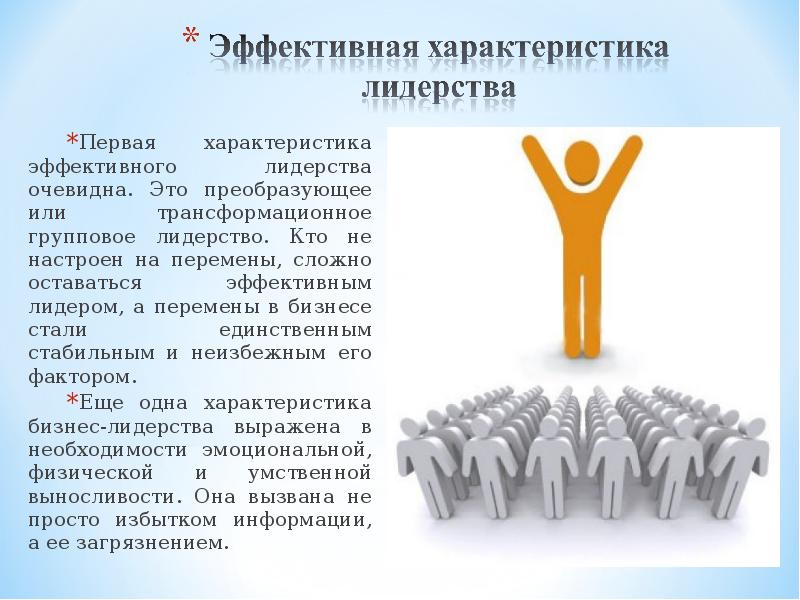 * Эффективная характеристика лидерства

*Первая характеристика эффективного лидерства очевидна. Это преобразующее или трансформационное групповое лидерство. Кто не настроен на перемены, сложно оставаться эффективным лидером, а перемены в бизнесе стали единственным стабильным и неизбежным его фактором.

*Еще одна характеристика бизнес-лидерства выражена в необходимости эмоциональной, физической и умственной выносливости. Она вызвана не просто избытком информации, а ее загрязнением.